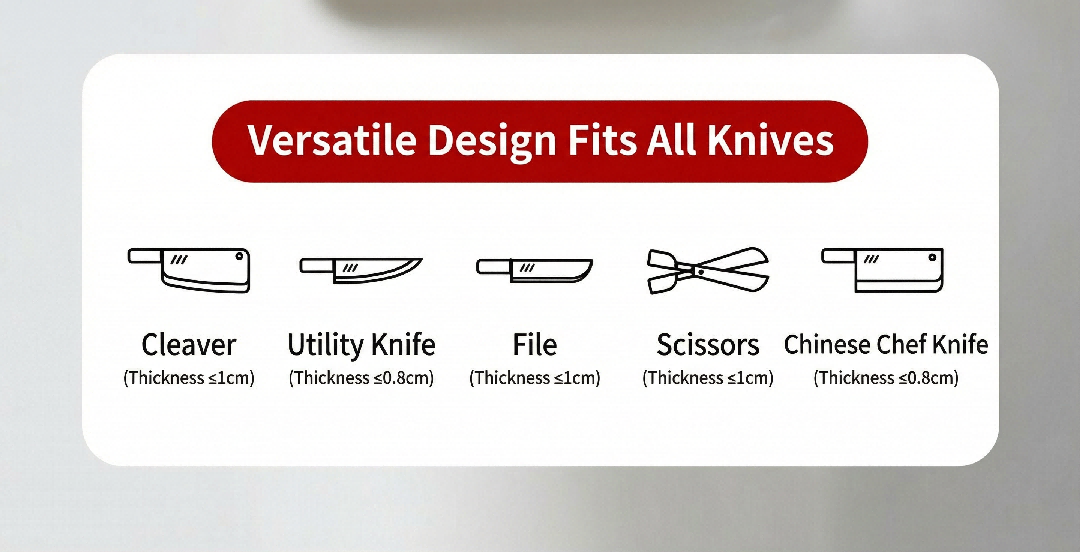 Versatile Design Fits All Knives

Cleaver
(Thickness ≤1cm)

Utility Knife
(Thickness ≤0.8cm)

File
(Thickness ≤1cm)

Scissors
(Thickness ≤1cm)

Chinese Chef Knife
(Thickness ≤0.8cm)